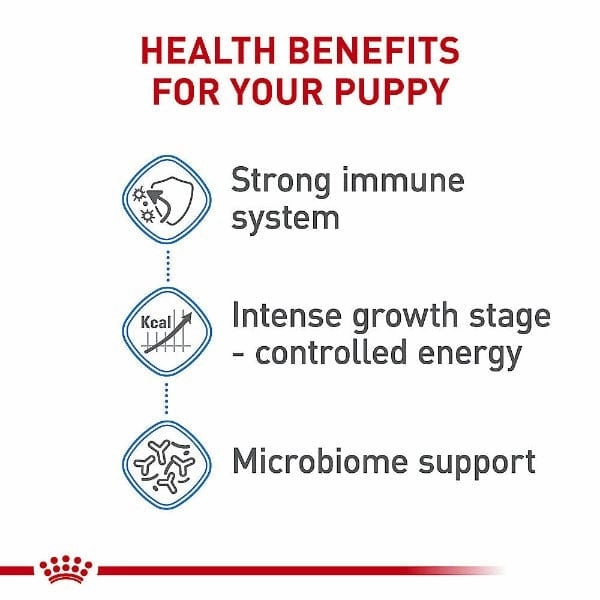 HEALTH BENEFITS FOR YOUR PUPPY

Strong immune system

Kcal

Intense growth stage - controlled energy

Microbiome support